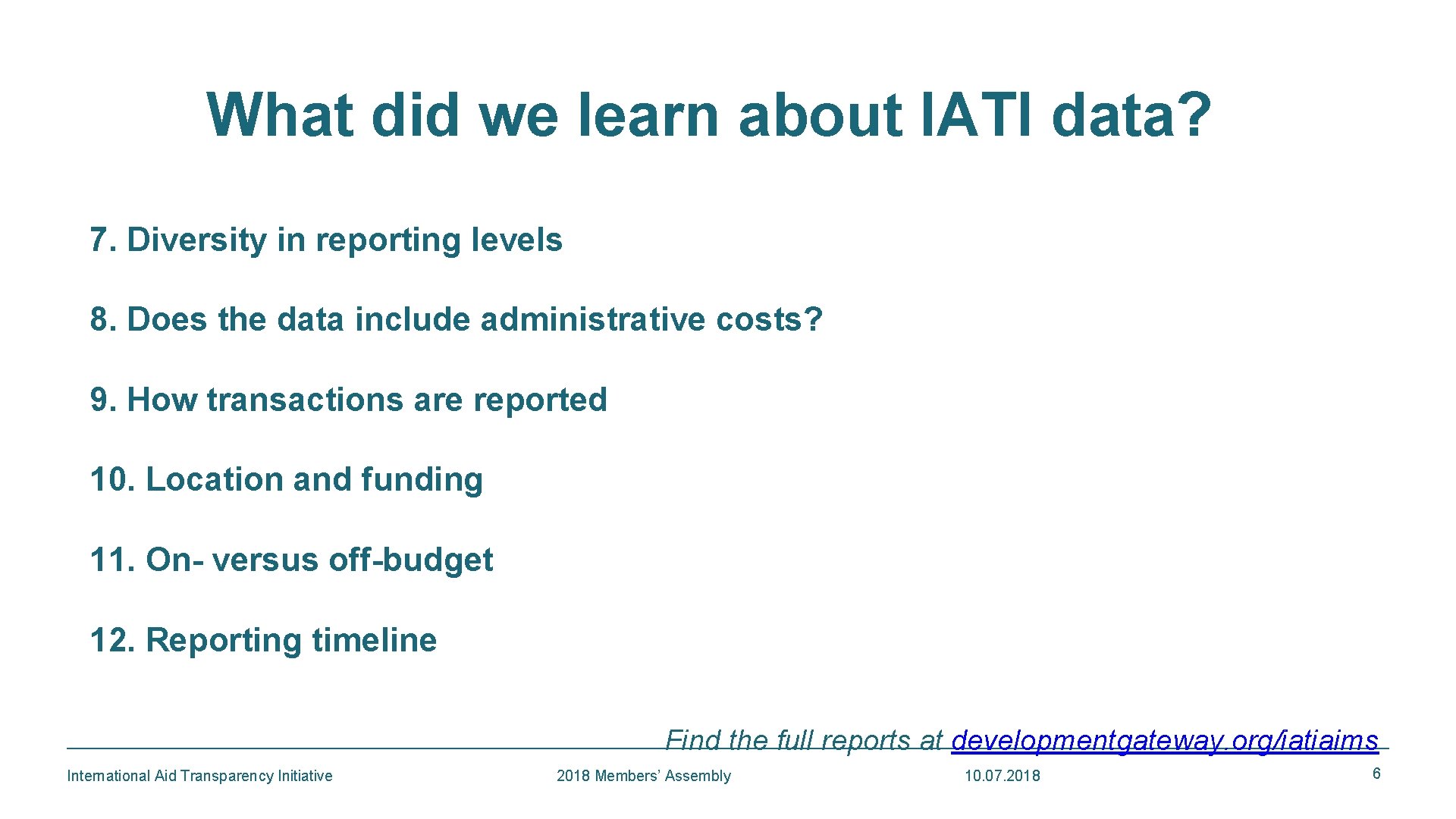 What did we learn about IATI data?

7. Diversity in reporting levels

8. Does the data include administrative costs?

9. How transactions are reported

10. Location and funding

11. On- versus off-budget

12. Reporting timeline

Find the full reports at developmentgateway.org/iatiaims

International Aid Transparency Initiative

2018 Members' Assembly

10.07.2018

6